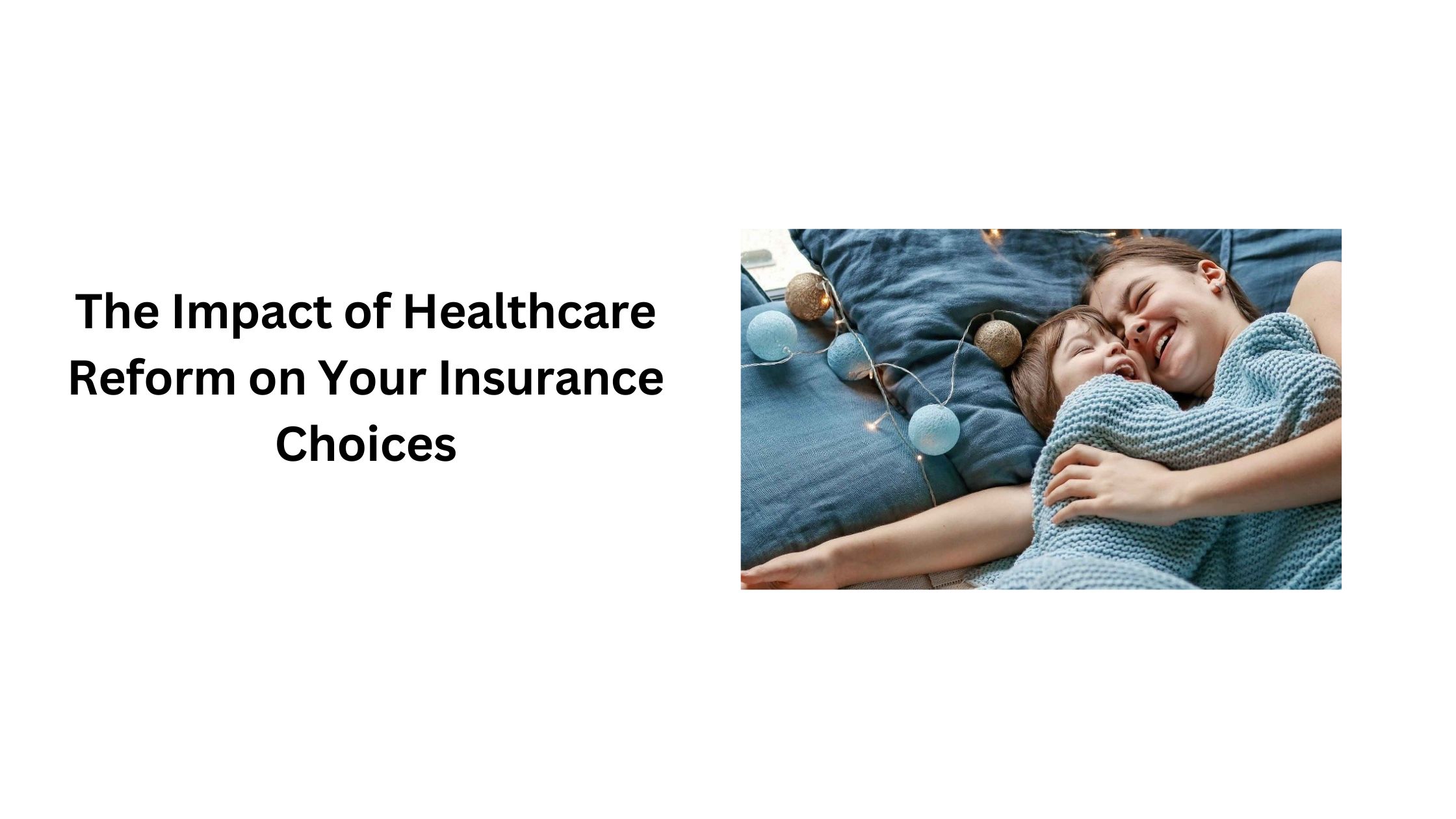 The Impact of Healthcare Reform on Your Insurance Choices